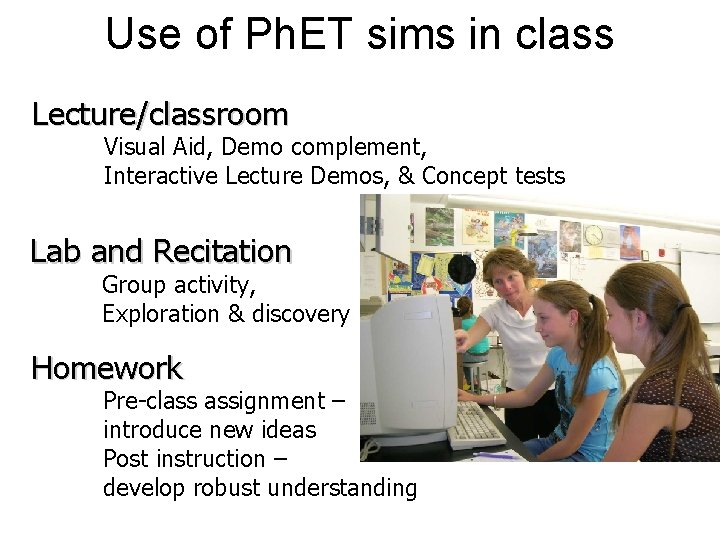 Use of PhET sims in class

Lecture/classroom

Visual Aid, Demo complement,
Interactive Lecture Demos, & Concept tests

Lab and Recitation

Group activity,
Exploration & discovery

Homework

Pre-class assignment –
introduce new ideas
Post instruction –
develop robust understanding